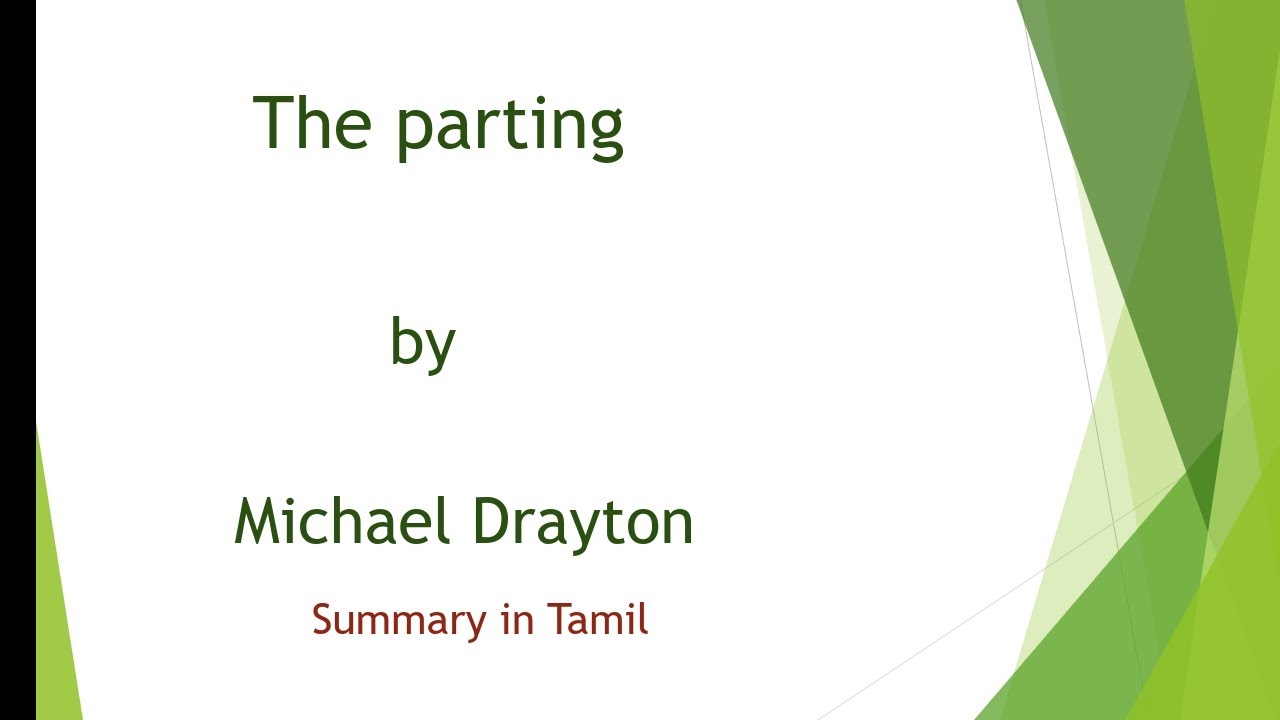 The parting

by

Michael Drayton

Summary in Tamil